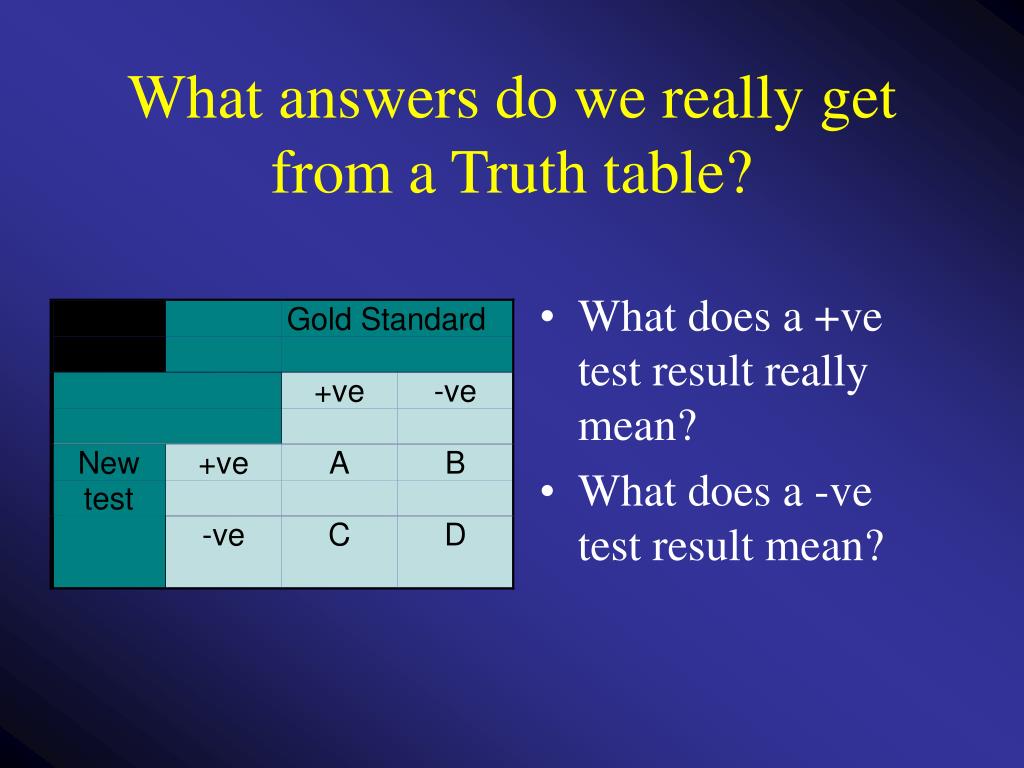 What answers do we really get from a Truth table?

|  |  | Gold Standard |  |
|---|---|---|---|
|  |  | +ve | -ve |
| New test | +ve | A | B |
|  | -ve | C | D |

• What does a +ve test result really mean?
• What does a -ve test result mean?